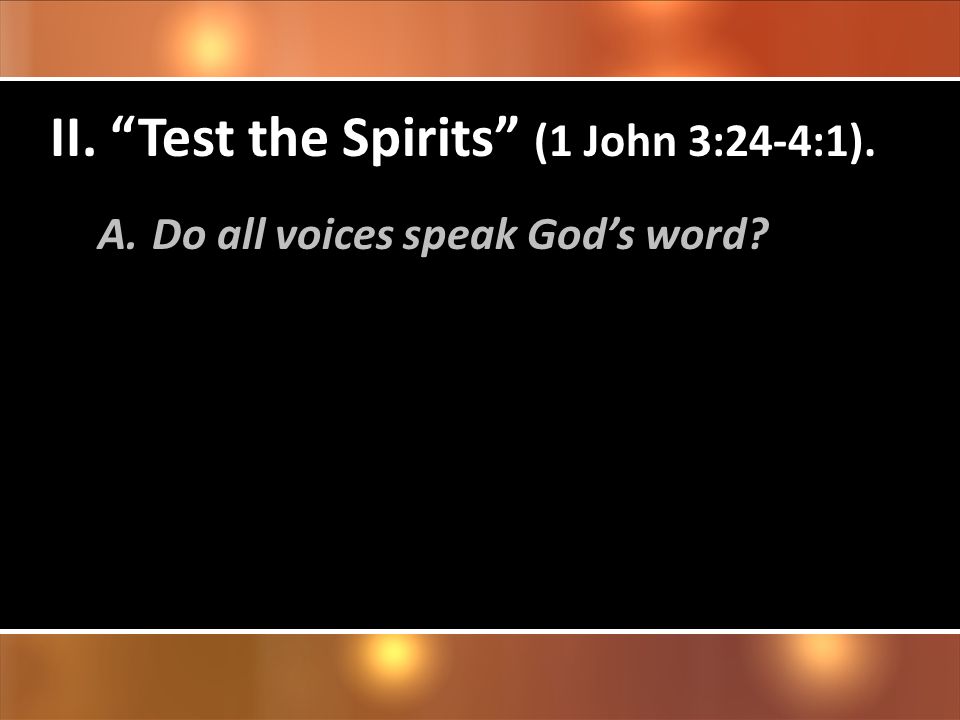 II. “Test the Spirits” (1 John 3:24-4:1).

A. Do all voices speak God’s word?